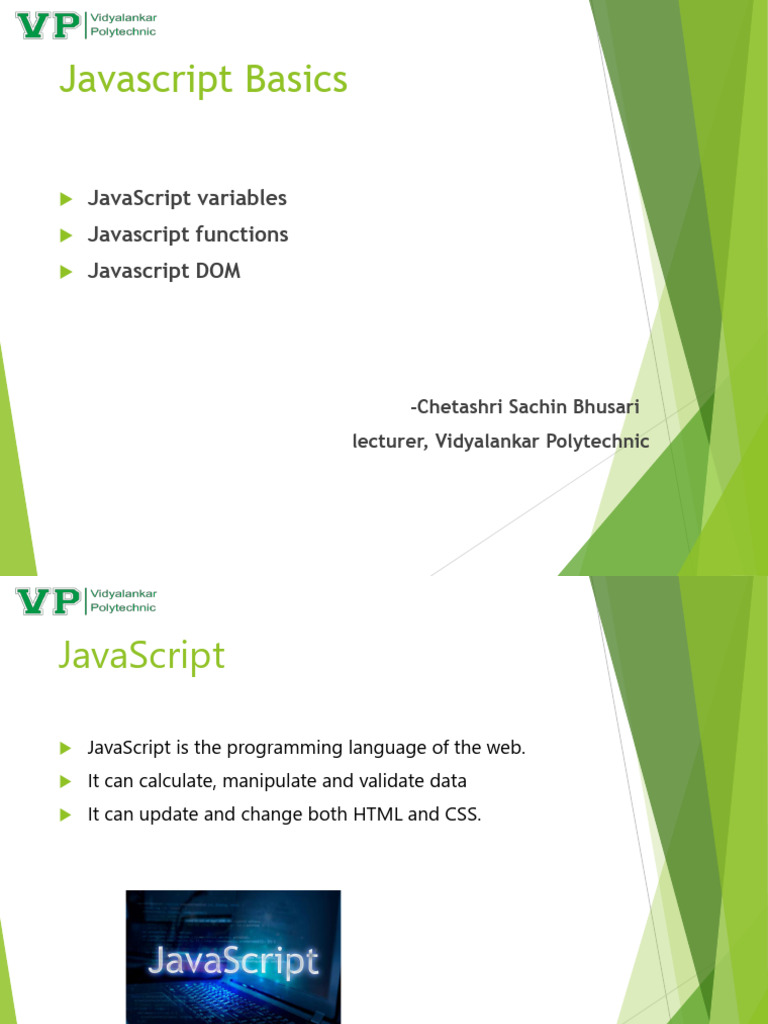 VP Vidyalankar Polytechnic

Javascript Basics

JavaScript variables
Javascript functions
Javascript DOM

-Chetashri Sachin Bhusari
lecturer, Vidyalankar Polytechnic

VP Vidyalankar Polytechnic

JavaScript

JavaScript is the programming language of the web.
It can calculate, manipulate and validate data
It can update and change both HTML and CSS.

JavaScript